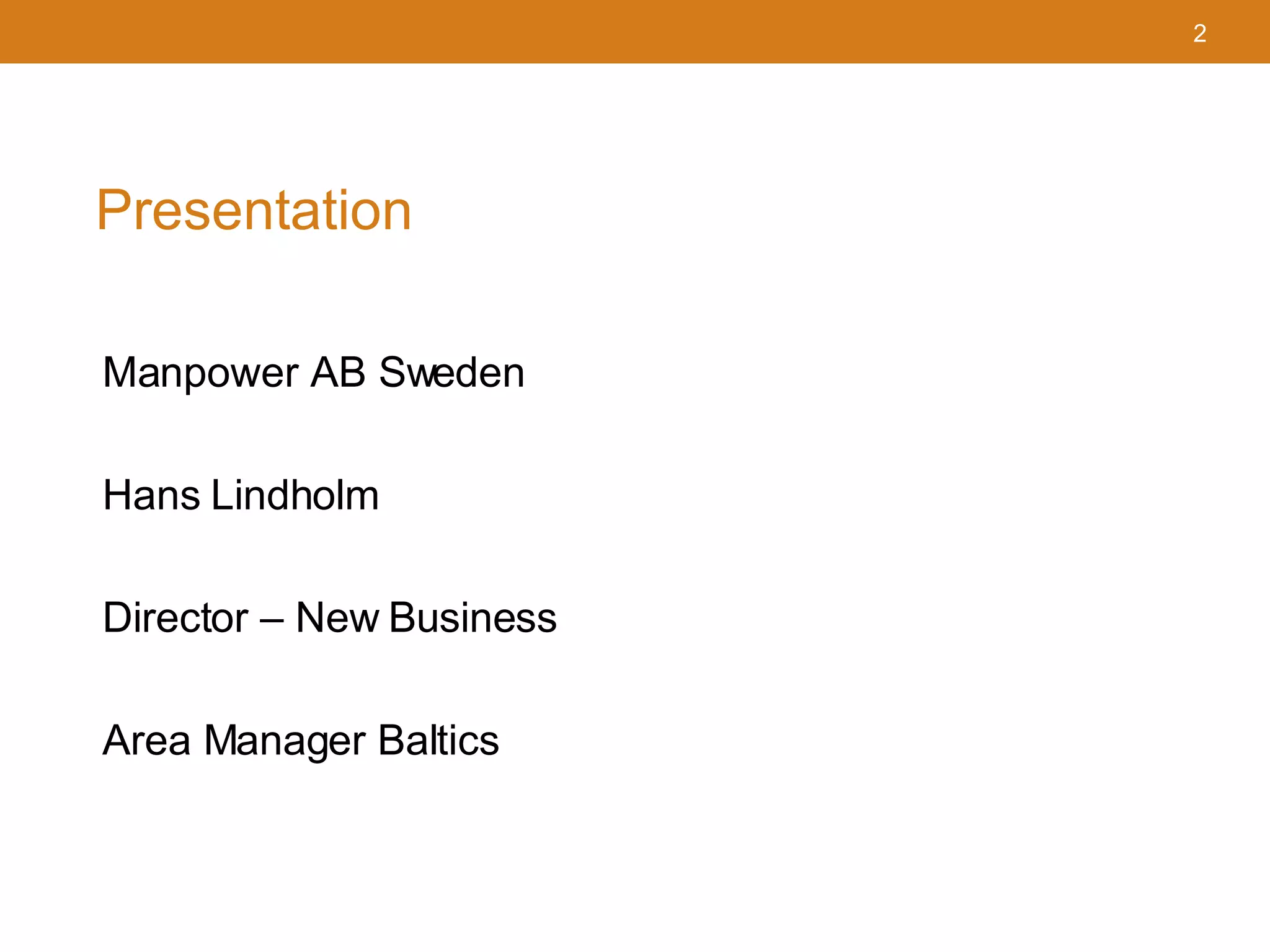 2

Presentation

Manpower AB Sweden

Hans Lindholm

Director – New Business

Area Manager Baltics